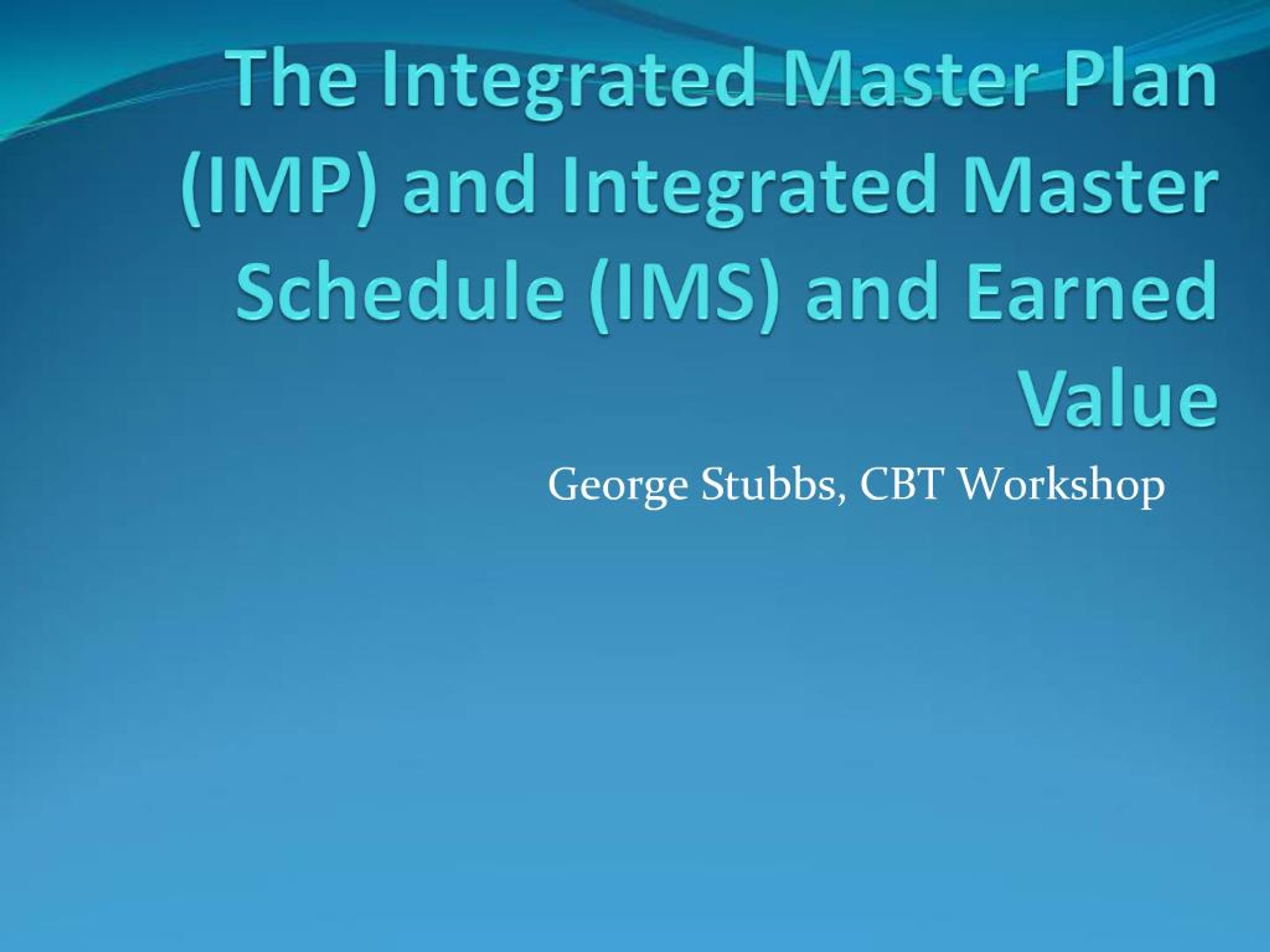 The Integrated Master Plan (IMP) and Integrated Master Schedule (IMS) and Earned Value

George Stubbs, CBT Workshop